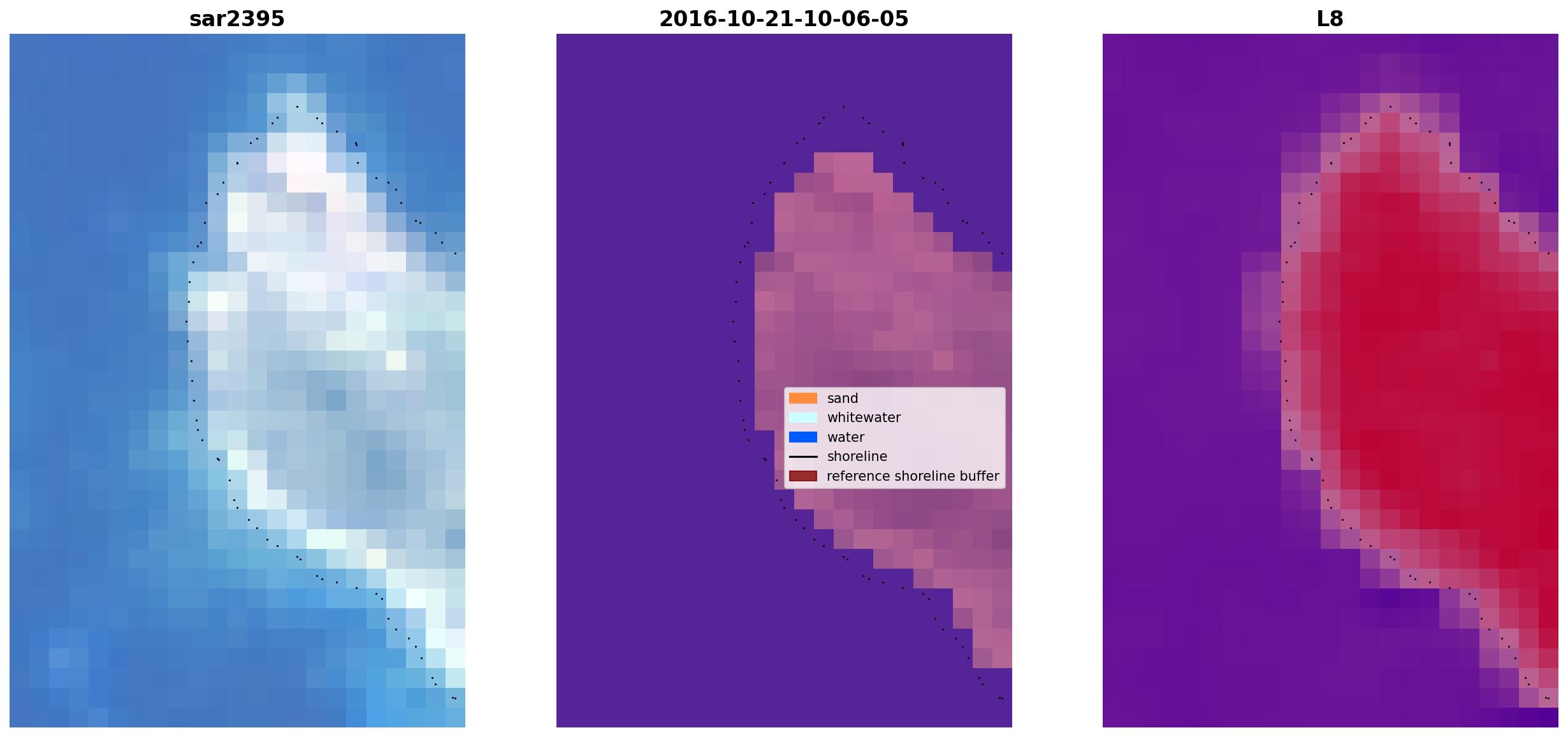 sar2395

2016-10-21-10-06-05

sand
whitewater
water
shoreline
reference shoreline buffer

L8